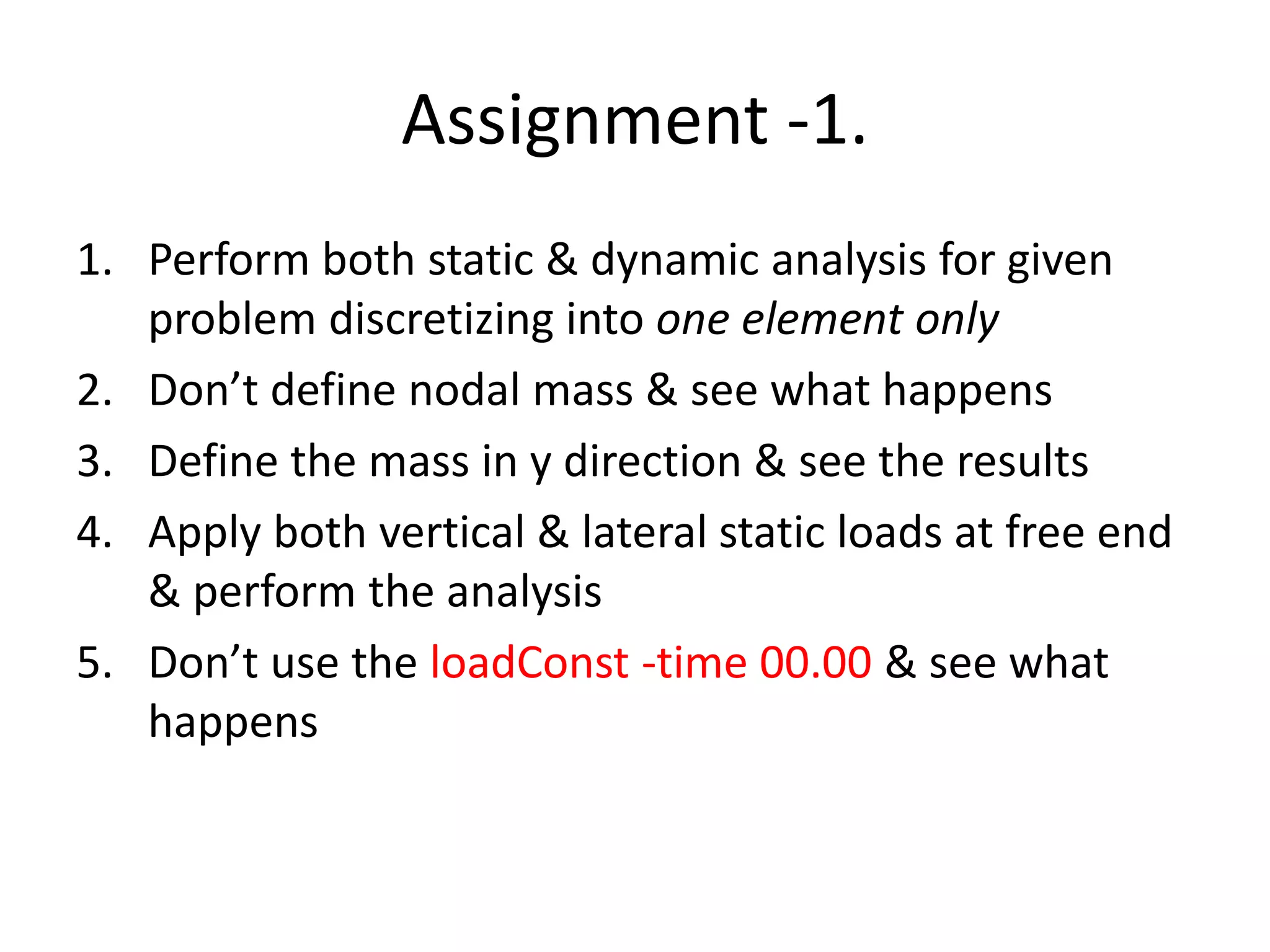 Assignment -1.

1. Perform both static & dynamic analysis for given problem discretizing into one element only
2. Don’t define nodal mass & see what happens
3. Define the mass in y direction & see the results
4. Apply both vertical & lateral static loads at free end & perform the analysis
5. Don’t use the loadConst -time 00.00 & see what happens